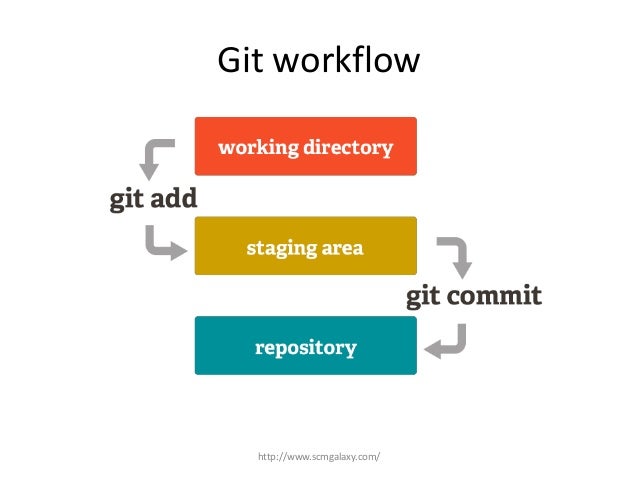 Git workflow

working directory

git add

staging area

git commit

repository

http://www.scmgalaxy.com/